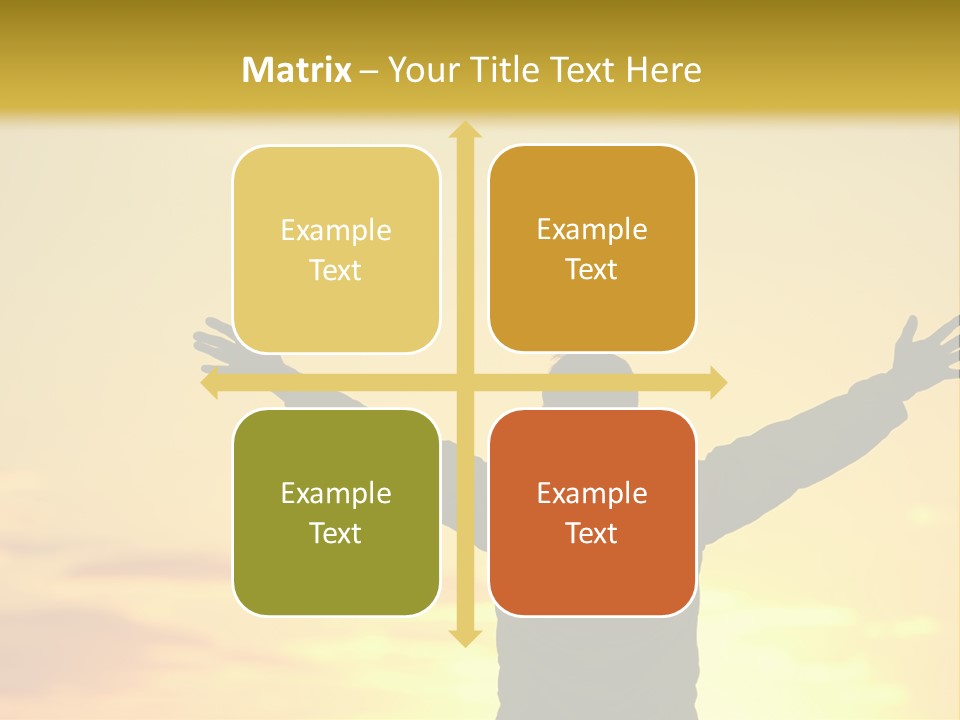 Matrix – Your Title Text Here

Example Text

Example Text

Example Text

Example Text